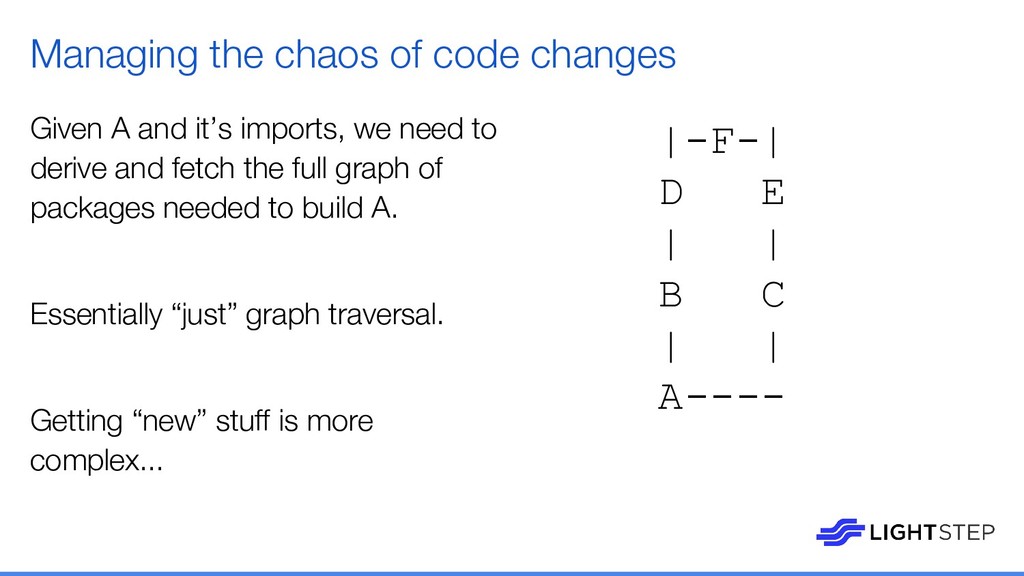 Managing the chaos of code changes

Given A and it’s imports, we need to derive and fetch the full graph of packages needed to build A.

Essentially “just” graph traversal.

Getting “new” stuff is more complex...

|-F-|
D   E
|   |
B   C
|   |
A----

LIGHTSTEP